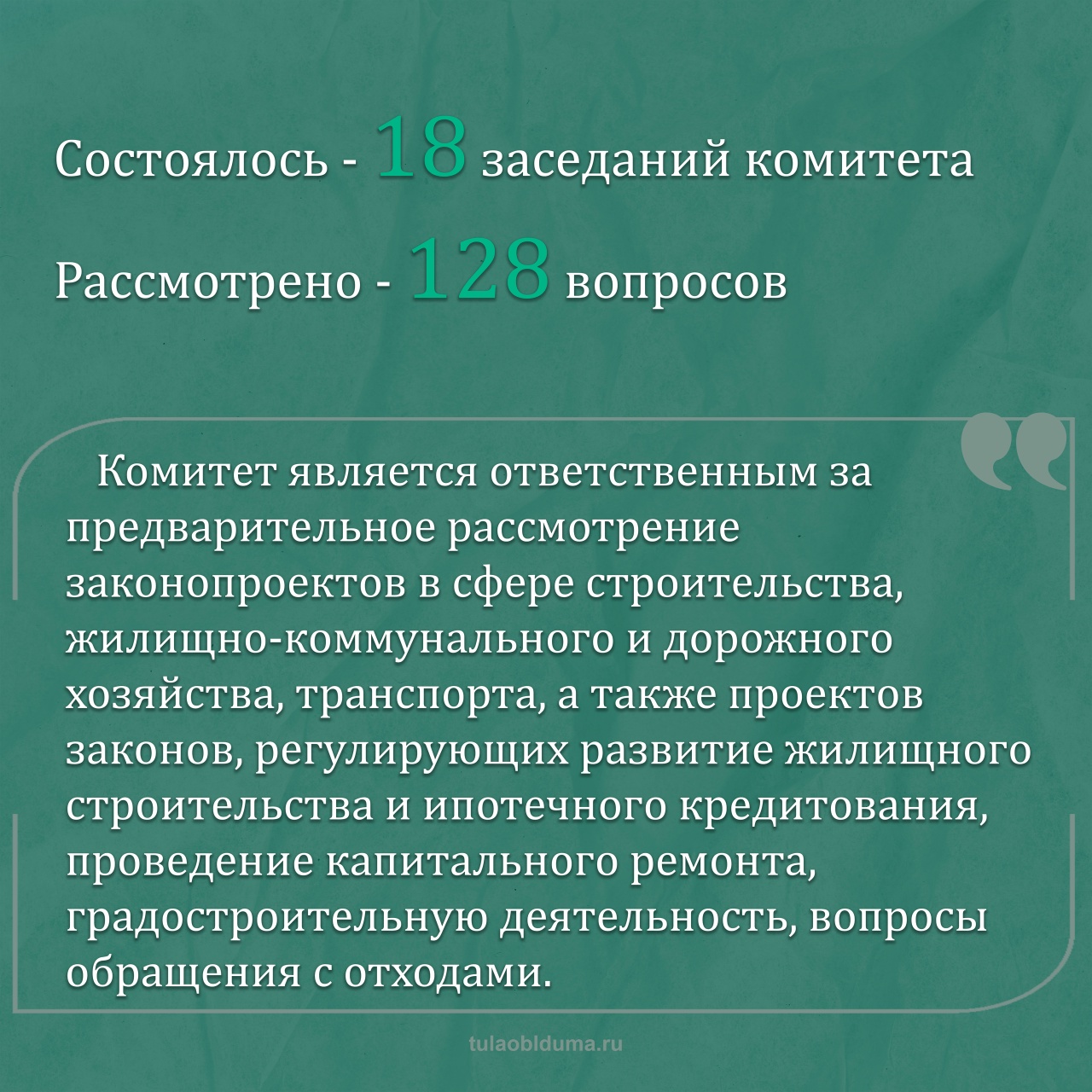 Состоялось - 18 заседаний комитета

Рассмотрено - 128 вопросов

Комитет является ответственным за предварительное рассмотрение законопроектов в сфере строительства, жилищно-коммунального и дорожного хозяйства, транспорта, а также проектов законов, регулирующих развитие жилищного строительства и ипотечного кредитования, проведение капитального ремонта, градостроительную деятельность, вопросы обращения с отходами.

tulaoblduma.ru